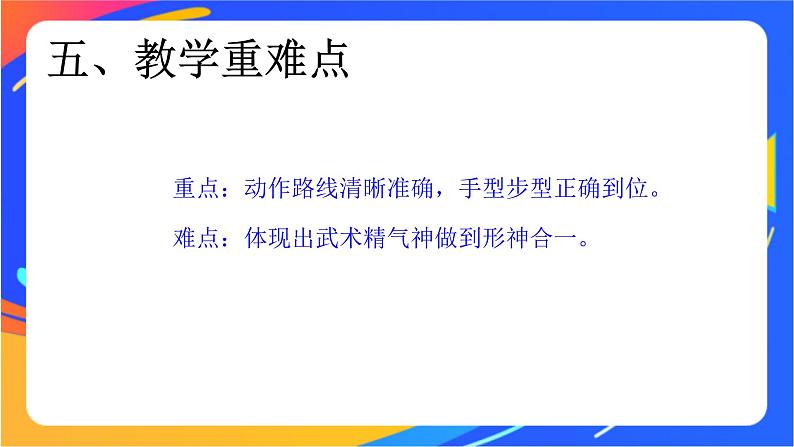 五、教学重难点

重点：动作路线清晰准确，手型步型正确到位。

难点：体现出武术精气神做到形神合一。